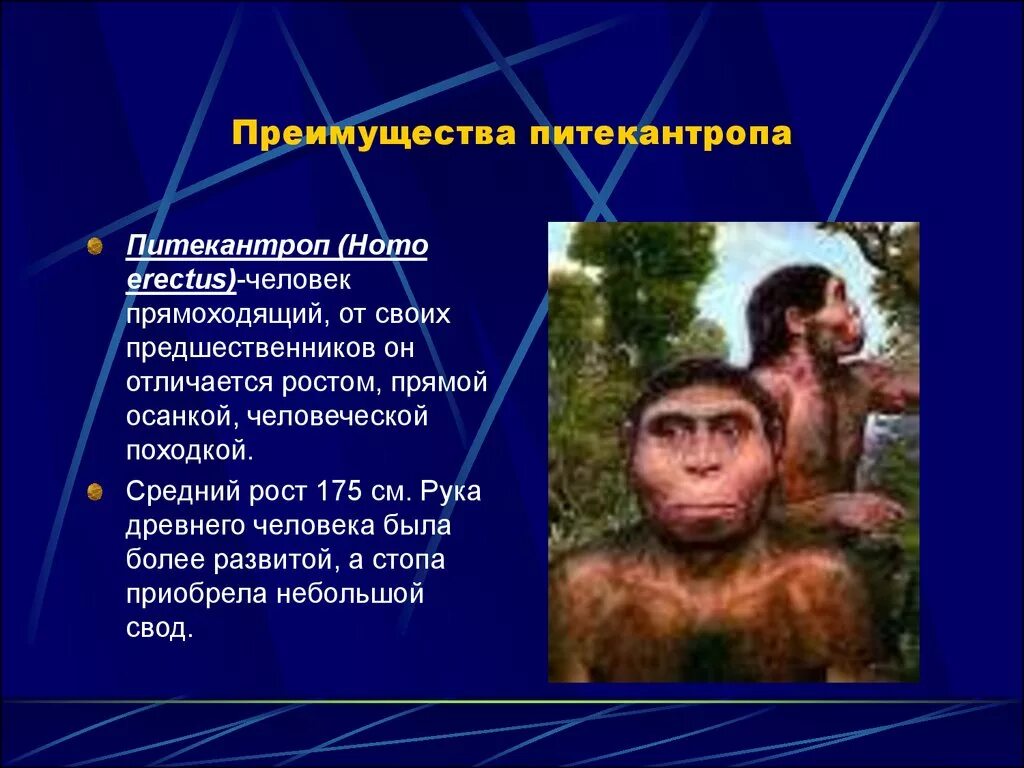 Преимущества питекантропа

Питекантроп (Homo erectus)-человек прямоходящий, от своих предшественников он отличается ростом, прямой осанкой, человеческой походкой.

Средний рост 175 см. Рука древнего человека была более развитой, а стопа приобрела небольшой свод.